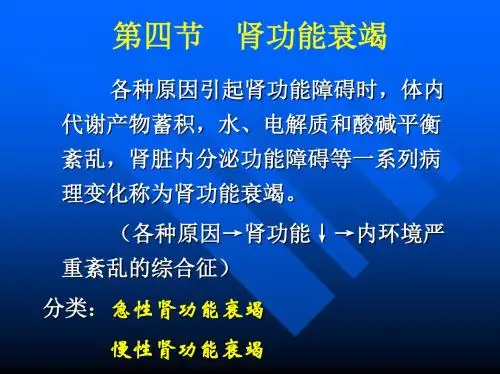 第四节　肾功能衰竭

各种原因引起肾功能障碍时，体内代谢产物蓄积，水、电解质和酸碱平衡紊乱，肾脏内分泌功能障碍等一系列病理变化称为肾功能衰竭。

（各种原因→肾功能↓→内环境严重紊乱的综合征）

分类：急性肾功能衰竭

慢性肾功能衰竭